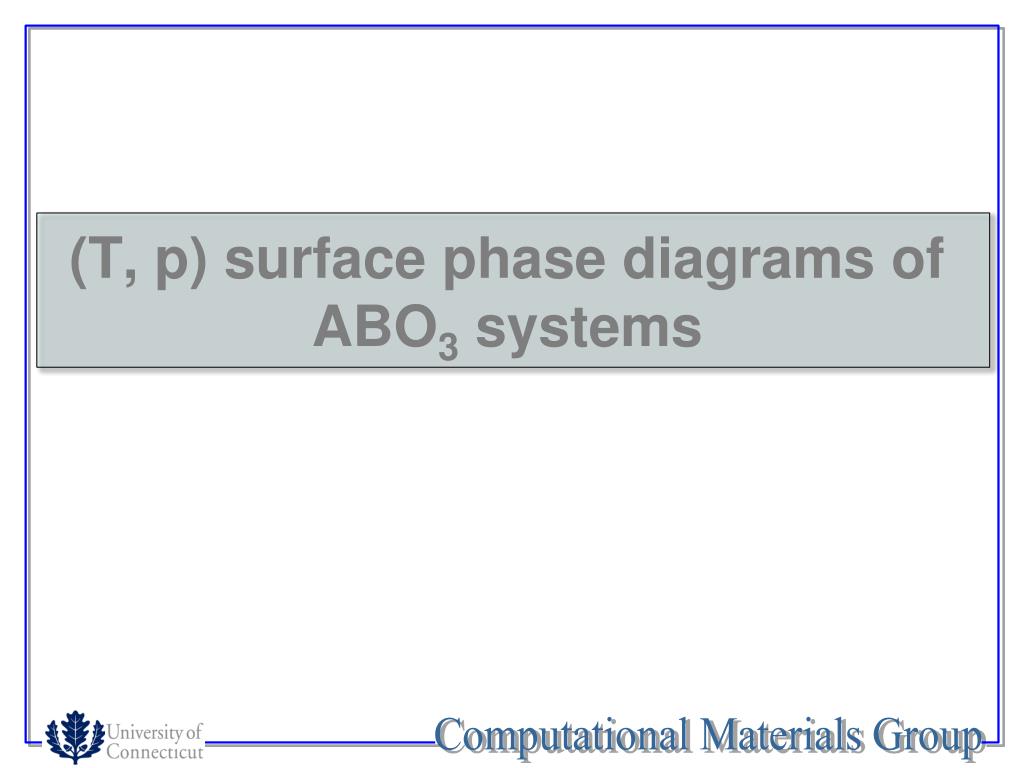 (T, p) surface phase diagrams of $ABO_3$ systems

University of Connecticut

Computational Materials Group